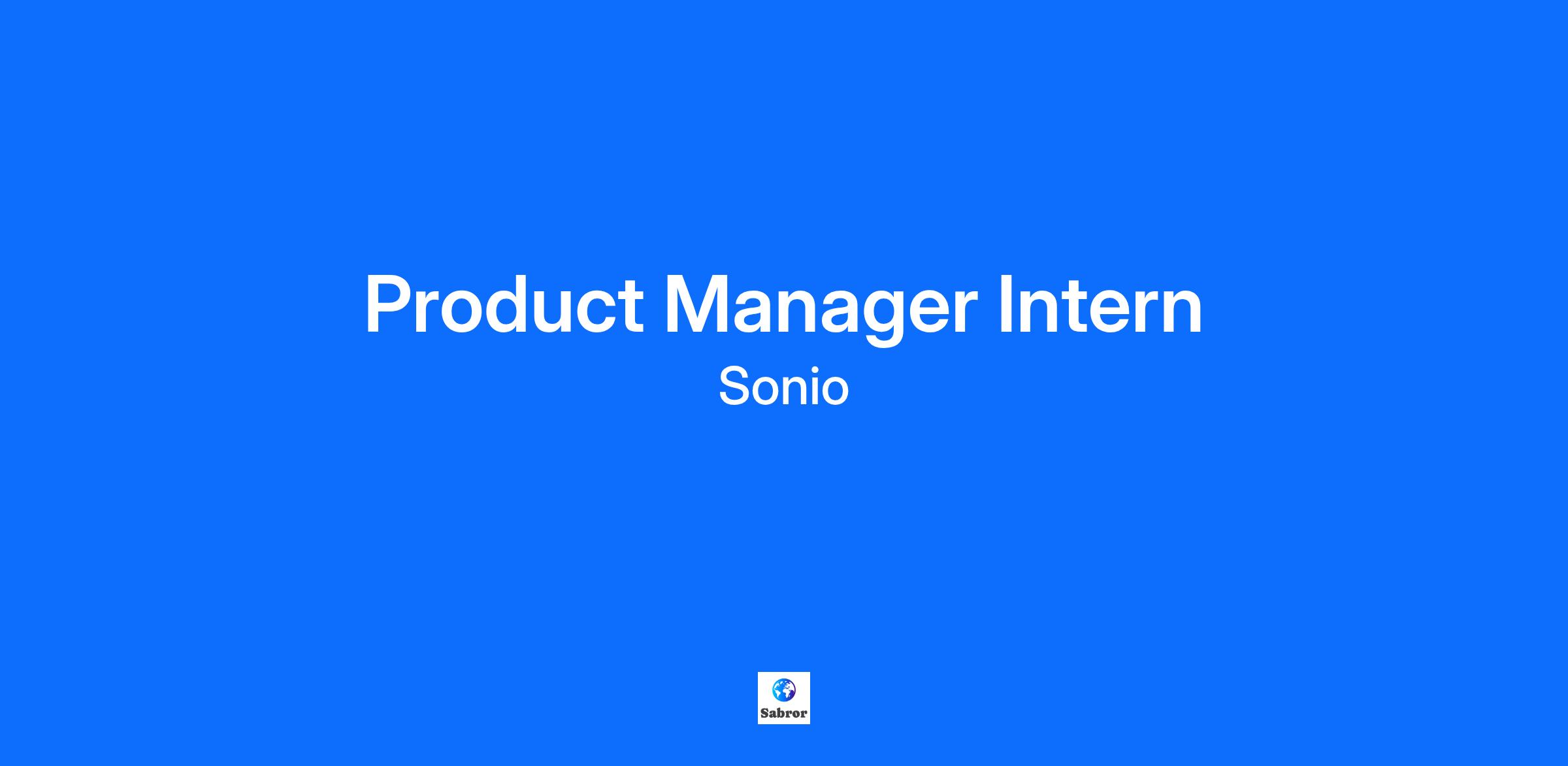 Product Manager Intern
Sonio

Sabror